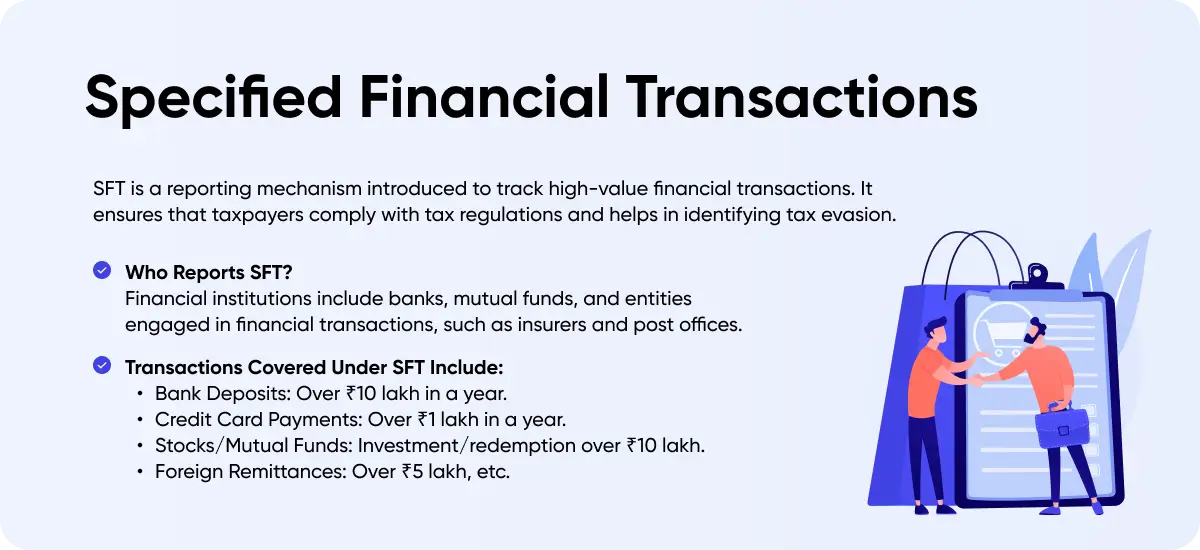 Specified Financial Transactions

SFT is a reporting mechanism introduced to track high-value financial transactions. It ensures that taxpayers comply with tax regulations and helps in identifying tax evasion.

Who Reports SFT?
Financial institutions include banks, mutual funds, and entities engaged in financial transactions, such as insurers and post offices.

Transactions Covered Under SFT Include:
• Bank Deposits: Over ₹10 lakh in a year.
• Credit Card Payments: Over ₹1 lakh in a year.
• Stocks/Mutual Funds: Investment/redemption over ₹10 lakh.
• Foreign Remittances: Over ₹5 lakh, etc.